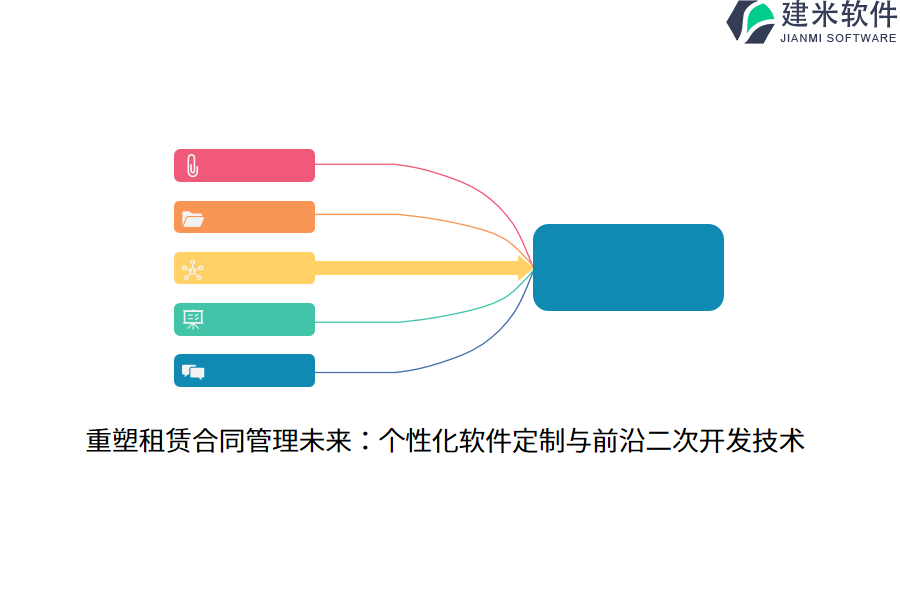 建米软件
JIANMI SOFTWARE

重塑租赁合同管理未来：个性化软件定制与前沿二次开发技术